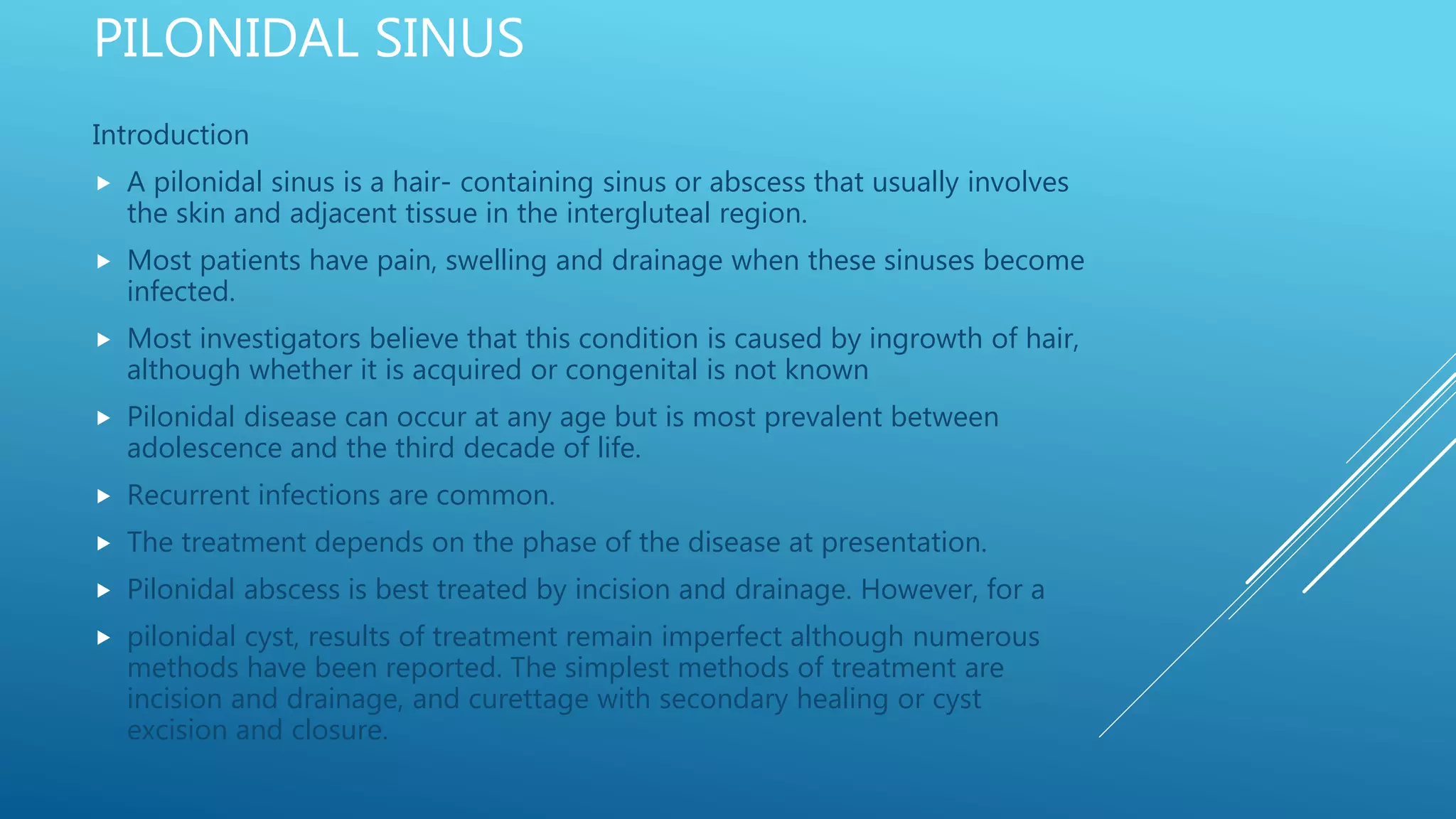 PILONIDAL SINUS

Introduction

▶ A pilonidal sinus is a hair- containing sinus or abscess that usually involves the skin and adjacent tissue in the intergluteal region.

▶ Most patients have pain, swelling and drainage when these sinuses become infected.

▶ Most investigators believe that this condition is caused by ingrowth of hair, although whether it is acquired or congenital is not known

▶ Pilonidal disease can occur at any age but is most prevalent between adolescence and the third decade of life.

▶ Recurrent infections are common.

▶ The treatment depends on the phase of the disease at presentation.

▶ Pilonidal abscess is best treated by incision and drainage. However, for a

▶ pilonidal cyst, results of treatment remain imperfect although numerous methods have been reported. The simplest methods of treatment are incision and drainage, and curettage with secondary healing or cyst excision and closure.